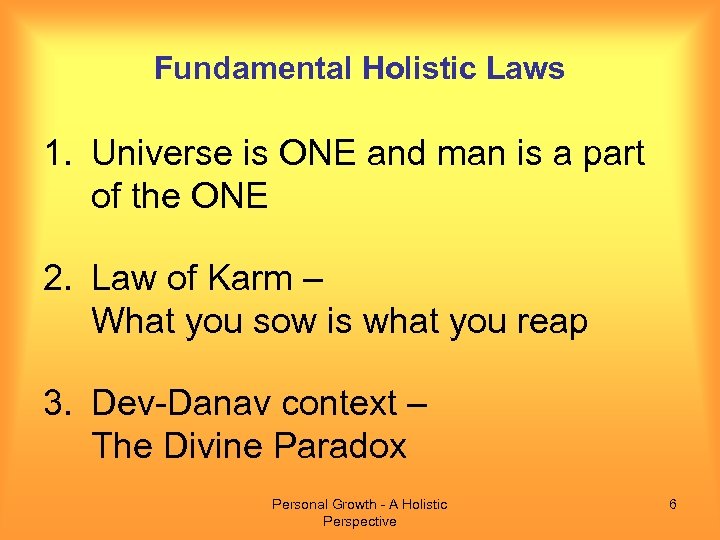 Fundamental Holistic Laws

1. Universe is ONE and man is a part of the ONE

2. Law of Karm – What you sow is what you reap

3. Dev-Danav context – The Divine Paradox

Personal Growth - A Holistic Perspective

6